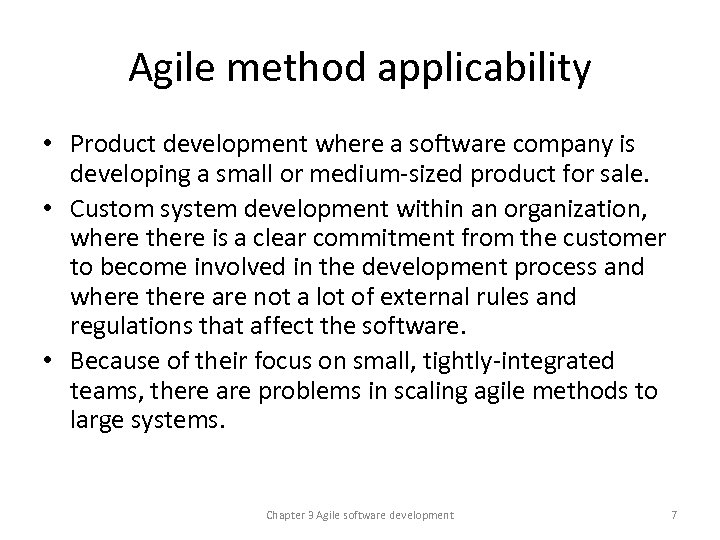 Agile method applicability

• Product development where a software company is developing a small or medium-sized product for sale.
• Custom system development within an organization, where there is a clear commitment from the customer to become involved in the development process and where there are not a lot of external rules and regulations that affect the software.
• Because of their focus on small, tightly-integrated teams, there are problems in scaling agile methods to large systems.

Chapter 3 Agile software development

7